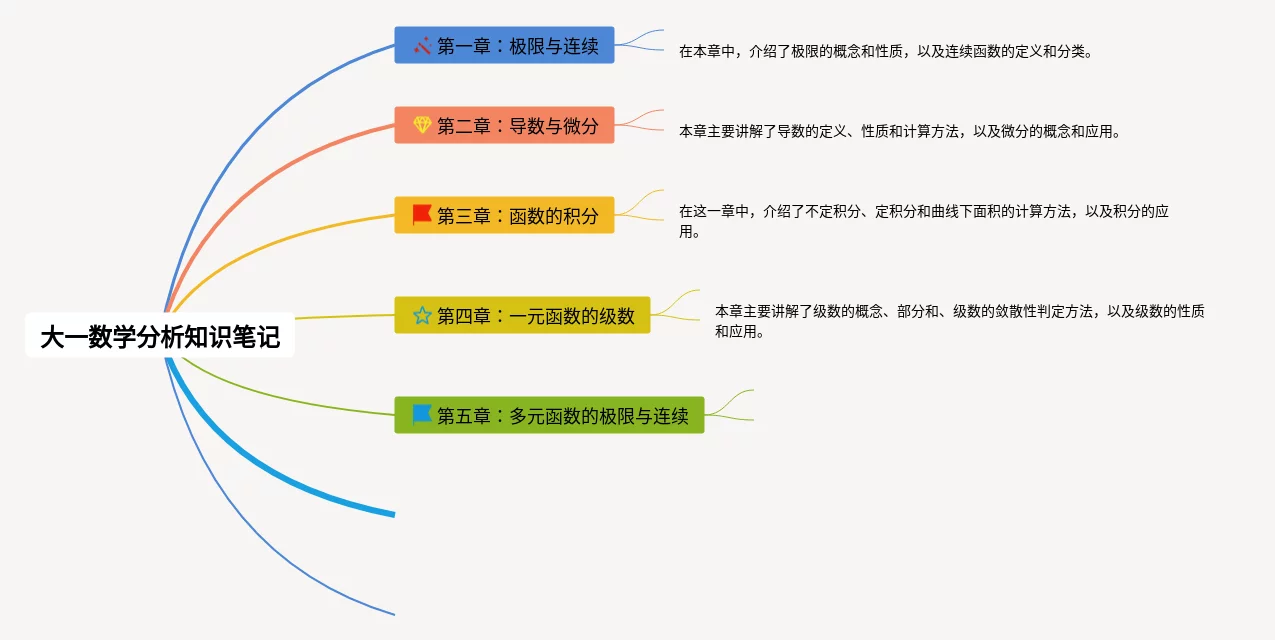 大一数学分析知识笔记

第一章：极限与连续

在本章中，介绍了极限的概念和性质，以及连续函数的定义和分类。

第二章：导数与微分

本章主要讲解了导数的定义、性质和计算方法，以及微分的概念和应用。

第三章：函数的积分

在这一章中，介绍了不定积分、定积分和曲线下面积的计算方法，以及积分的应用。

第四章：一元函数的级数

本章主要讲解了级数的概念、部分和、级数的敛散性判定方法，以及级数的性质和应用。

第五章：多元函数的极限与连续